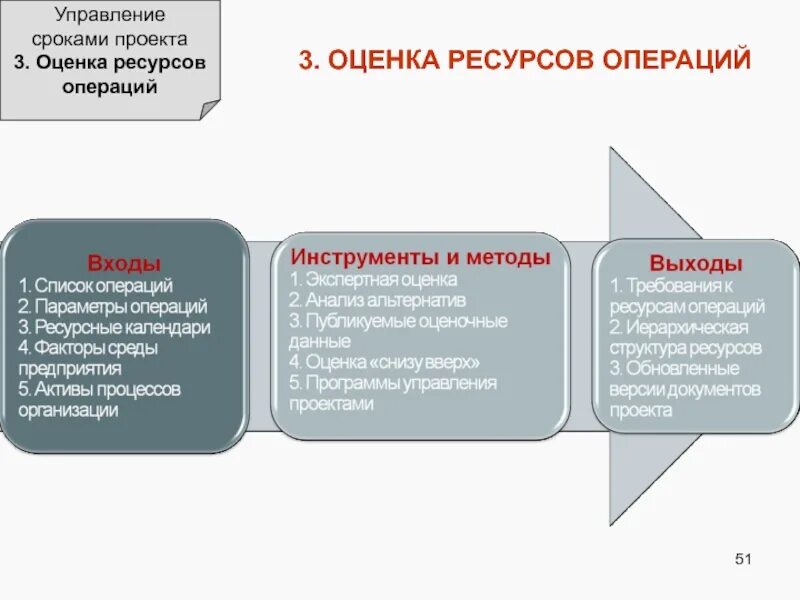 Управление сроками проекта
3. Оценка ресурсов операций

3. ОЦЕНКА РЕСУРСОВ ОПЕРАЦИЙ

Входы
1. Список операций
2. Параметры операций
3. Ресурсные календари
4. Факторы среды предприятия
5. Активы процессов организации

Инструменты и методы
1. Экспертная оценка
2. Анализ альтернатив
3. Публикуемые оценочные данные
4. Оценка «снизу вверх»
5. Программы управления проектами

Выходы
1. Требования к ресурсам операций
2. Иерархическая структура ресурсов
3. Обновленные версии документов проекта

51